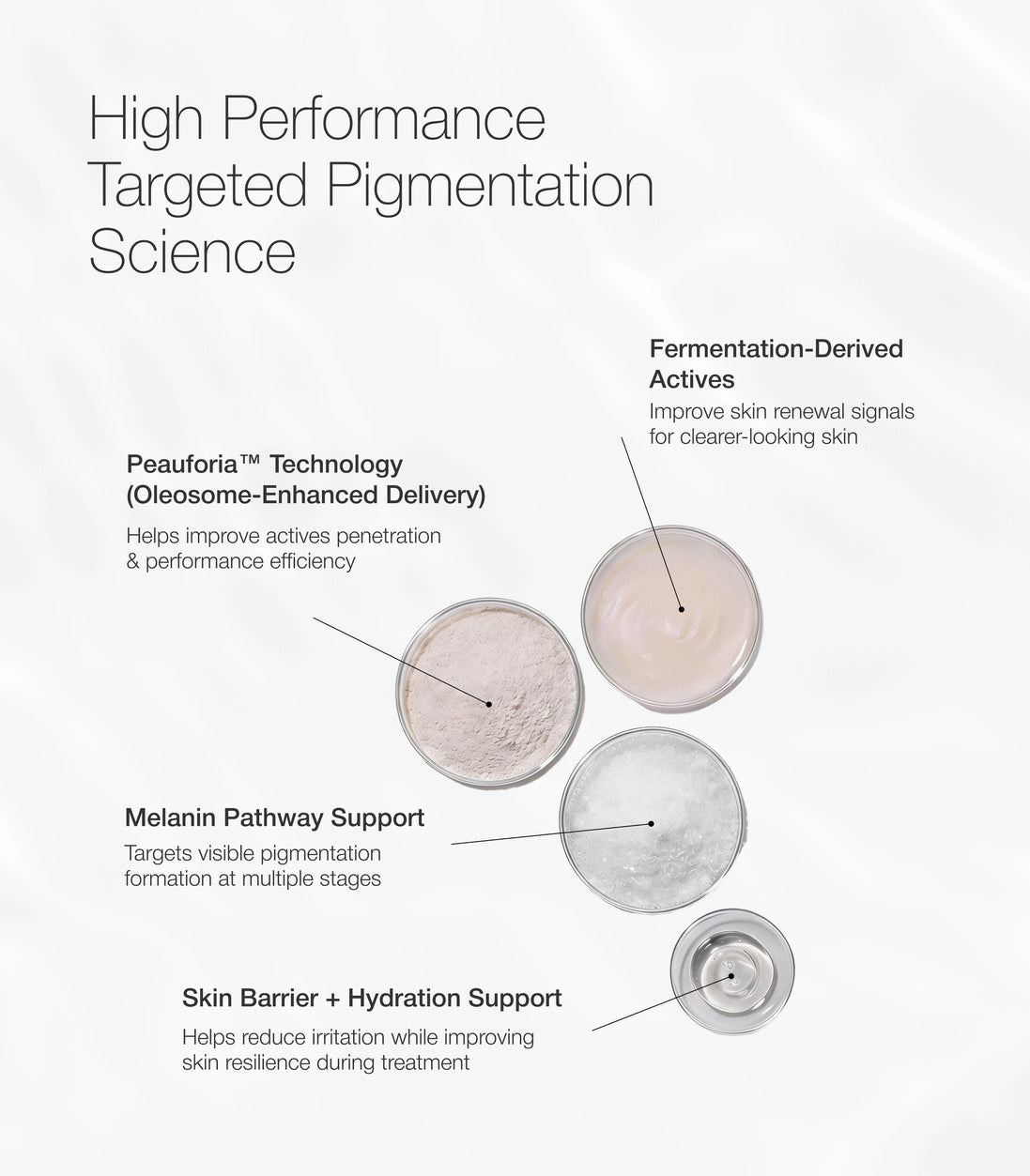 High Performance Targeted Pigmentation Science

Fermentation-Derived Actives

Improve skin renewal signals for clearer-looking skin

Peauforia™ Technology (Oleosome-Enhanced Delivery)

Helps improve actives penetration & performance efficiency

Melanin Pathway Support

Targets visible pigmentation formation at multiple stages

Skin Barrier + Hydration Support

Helps reduce irritation while improving skin resilience during treatment